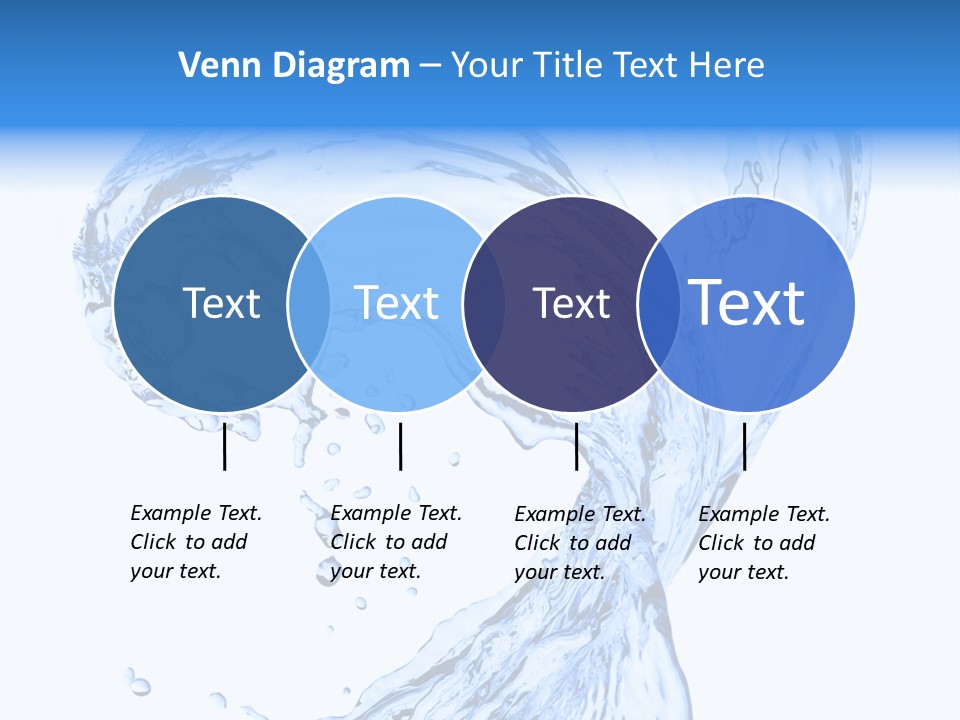 Venn Diagram – Your Title Text Here

Text

Text

Text

Text

Example Text. Click to add your text.

Example Text. Click to add your text.

Example Text. Click to add your text.

Example Text. Click to add your text.